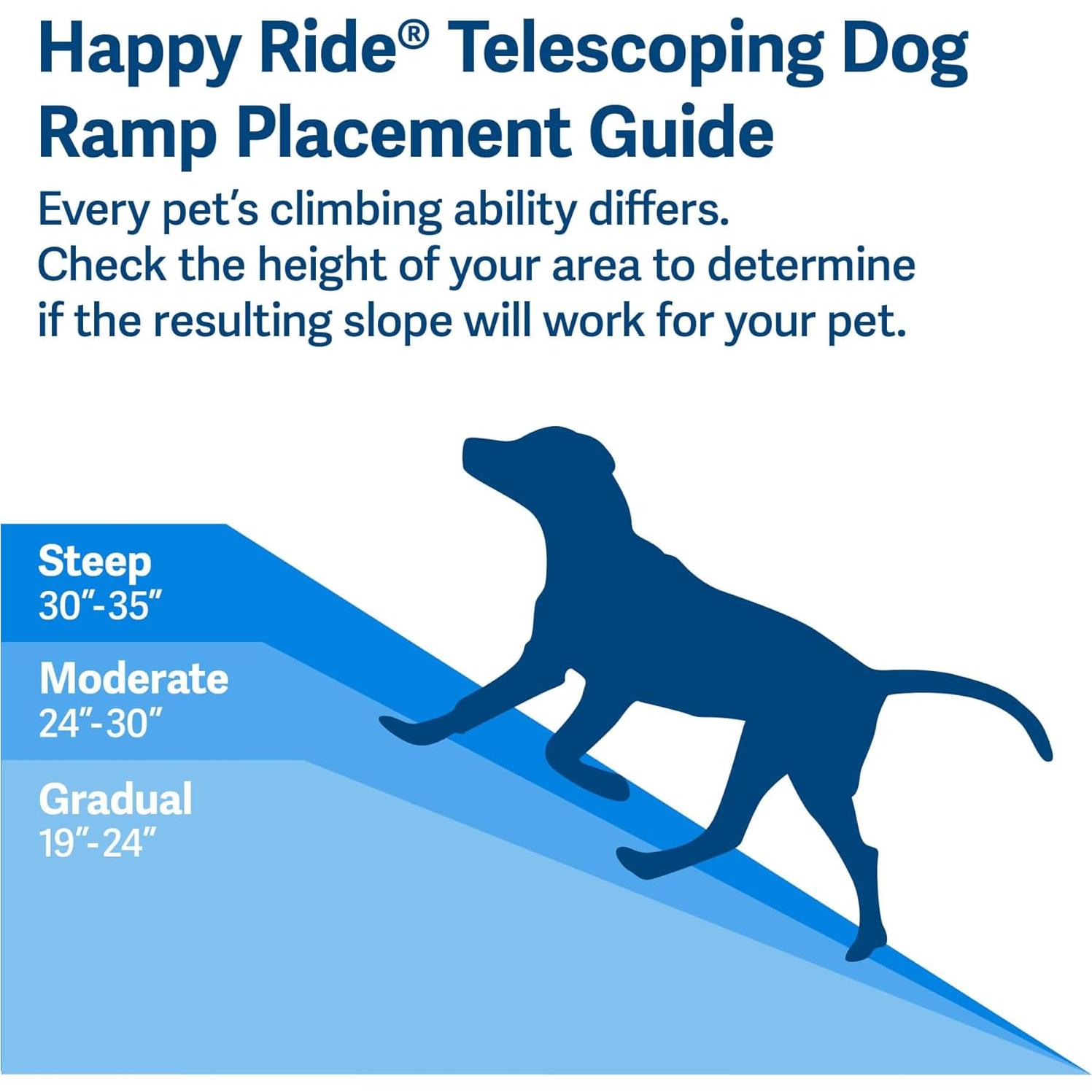 Happy Ride® Telescoping Dog Ramp Placement Guide

Every pet's climbing ability differs. Check the height of your area to determine if the resulting slope will work for your pet.

Steep
30"-35"

Moderate
24"-30"

Gradual
19"-24"